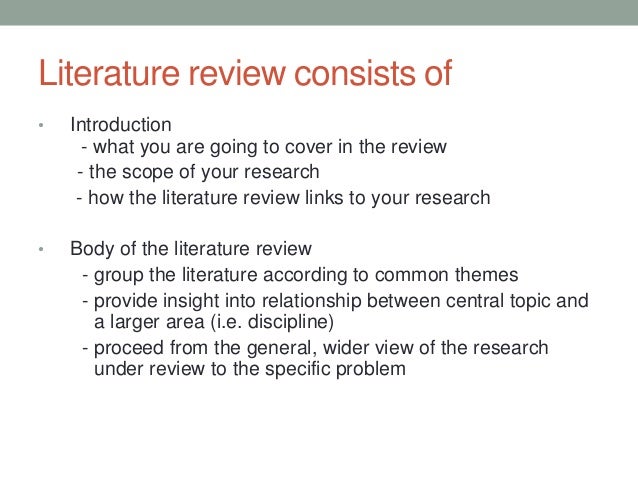 Literature review consists of

• Introduction
- what you are going to cover in the review
- the scope of your research
- how the literature review links to your research

• Body of the literature review
- group the literature according to common themes
- provide insight into relationship between central topic and a larger area (i.e. discipline)
- proceed from the general, wider view of the research under review to the specific problem